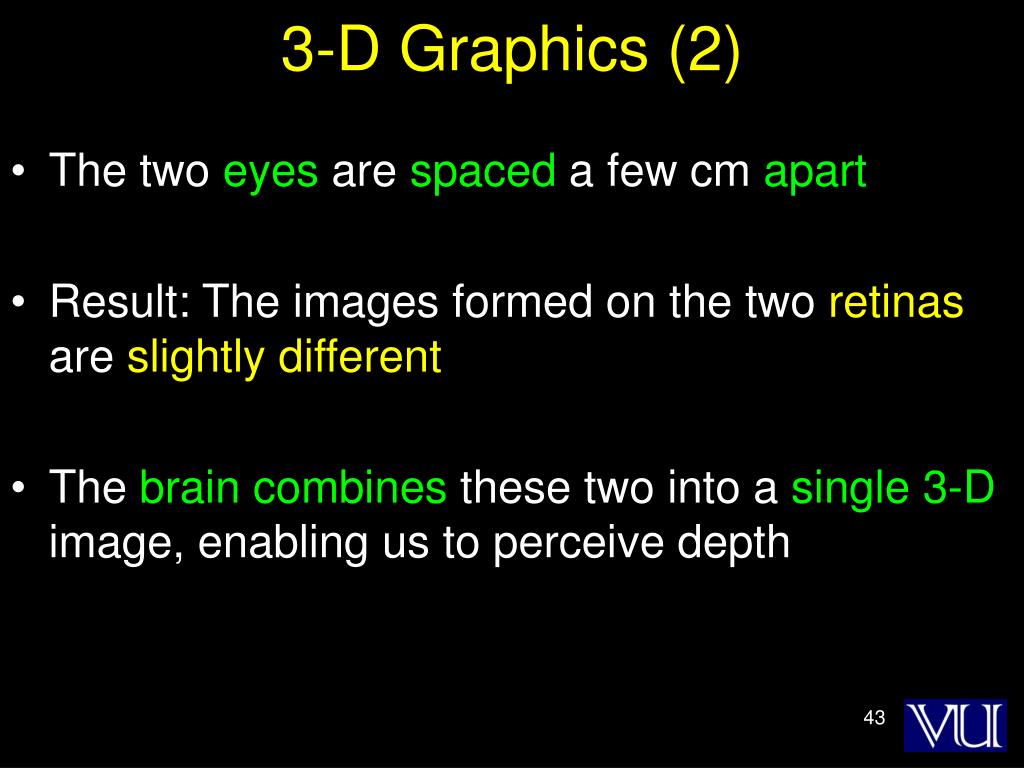 3-D Graphics (2)

• The two eyes are spaced a few cm apart

• Result: The images formed on the two retinas are slightly different

• The brain combines these two into a single 3-D image, enabling us to perceive depth

43

VU